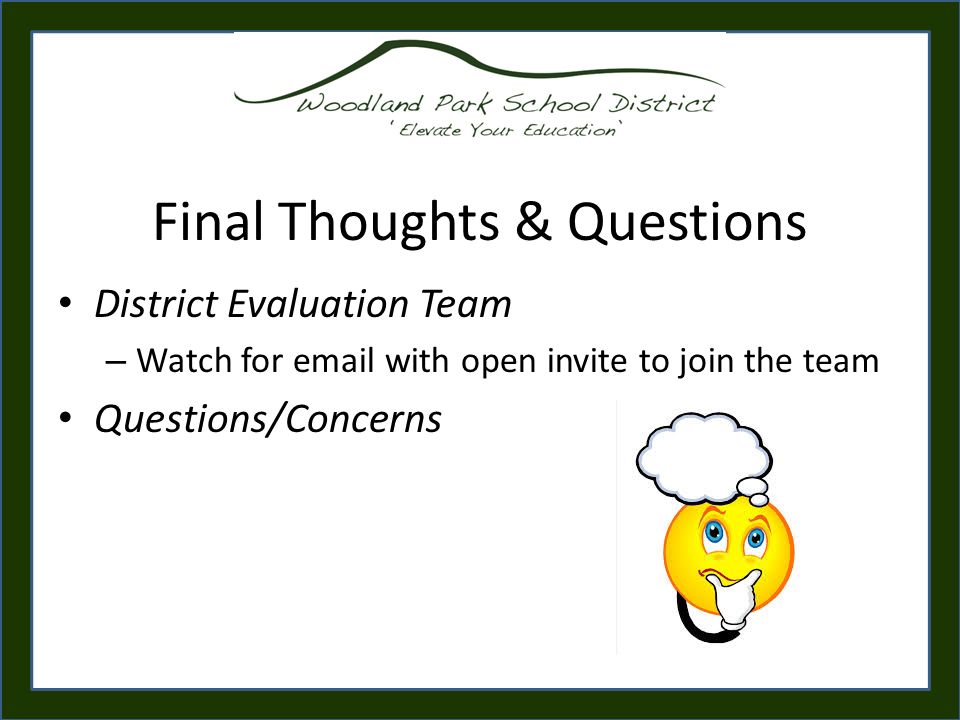 Woodland Park School District
'Elevate Your Education'

Final Thoughts & Questions

• District Evaluation Team
  – Watch for email with open invite to join the team
• Questions/Concerns